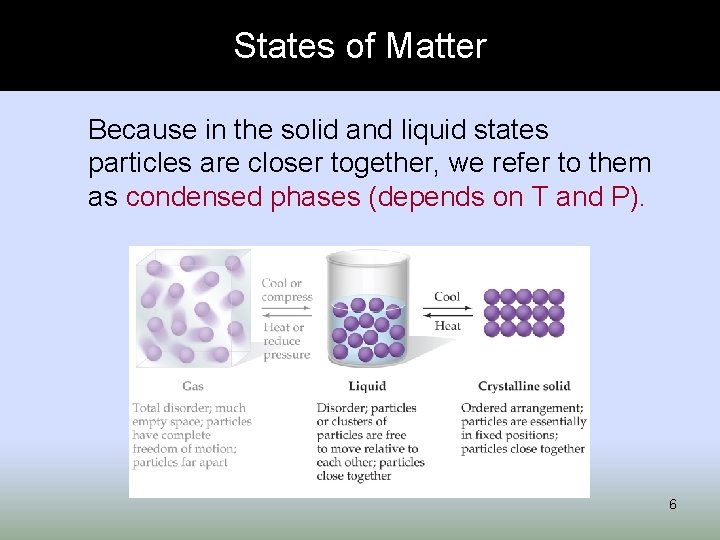 States of Matter

Because in the solid and liquid states particles are closer together, we refer to them as condensed phases (depends on T and P).

Cool or compress

Heat or reduce pressure

Cool

Heat

Gas

Total disorder; much empty space; particles have complete freedom of motion; particles far apart

Liquid

Disorder; particles or clusters of particles are free to move relative to each other; particles close together

Crystalline solid

Ordered arrangement; particles are essentially in fixed positions; particles close together

6